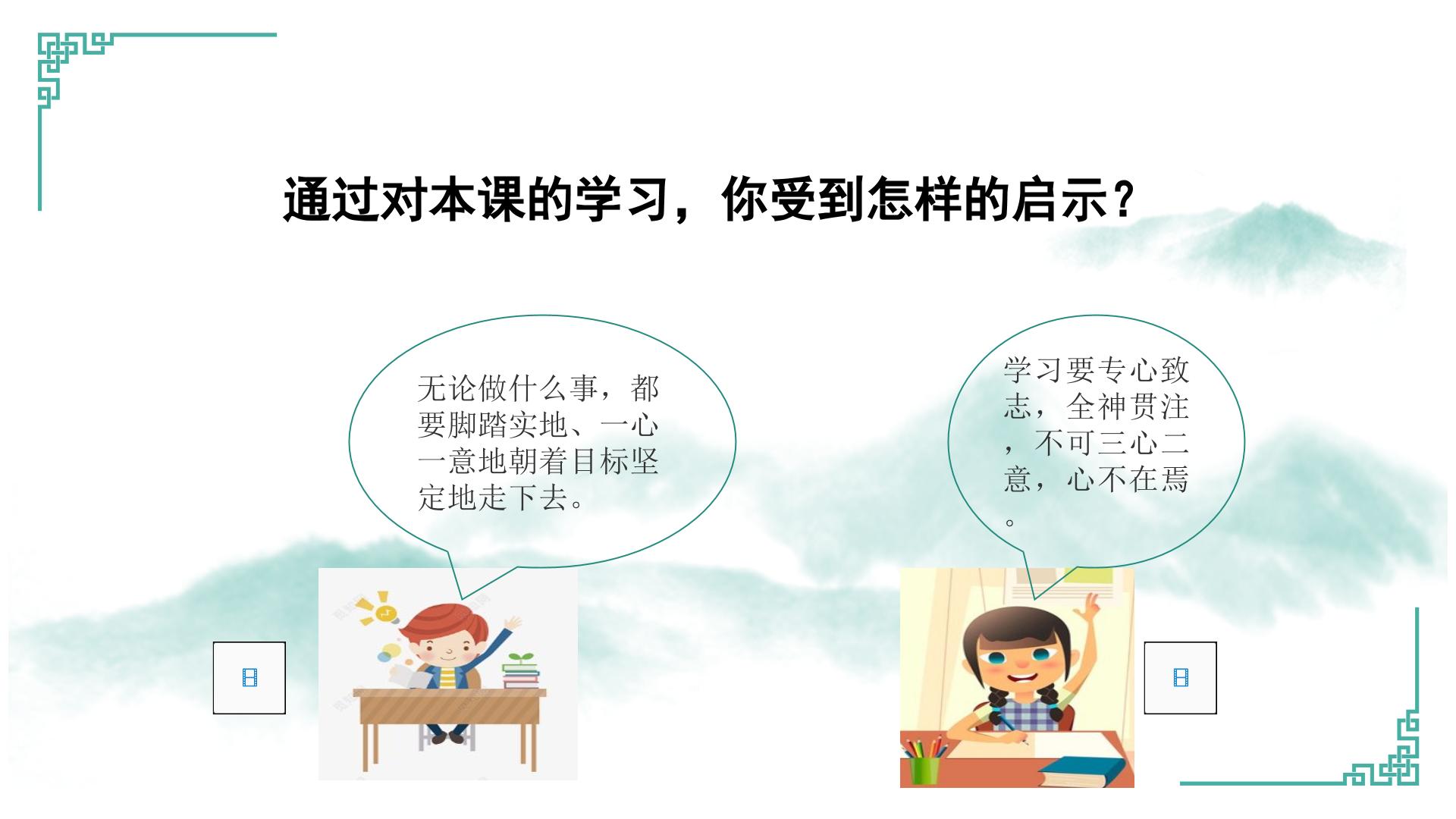 通过对本课的学习，你受到怎样的启示？

无论做什么事，都要脚踏实地、一心一意地朝着目标坚定地走下去。

学习要专心致志，全神贯注，不可三心二意，心不在焉。